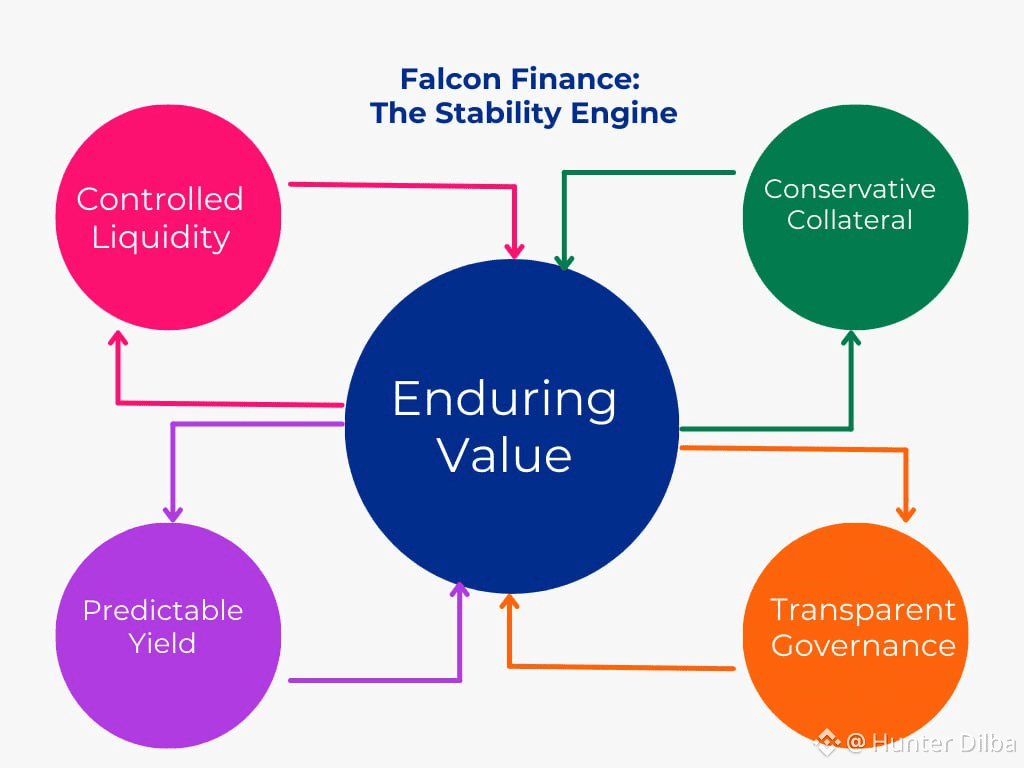 Falcon Finance:
The Stability Engine

Controlled Liquidity

Conservative Collateral

Enduring Value

Predictable Yield

Transparent Governance

@ Hunter Dilba